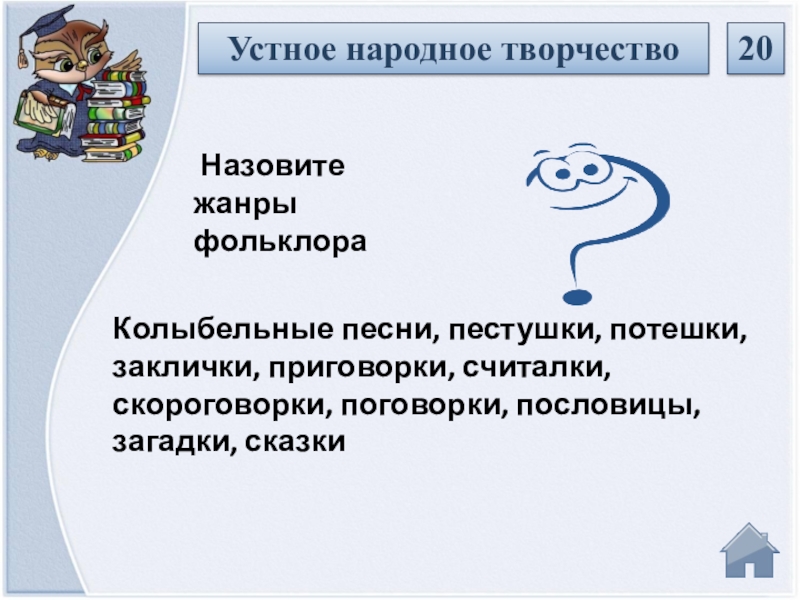 Устное народное творчество

20

Назовите жанры фольклора

Колыбельные песни, пестушки, потешки, заклички, приговорки, считалки, скороговорки, поговорки, пословицы, загадки, сказки